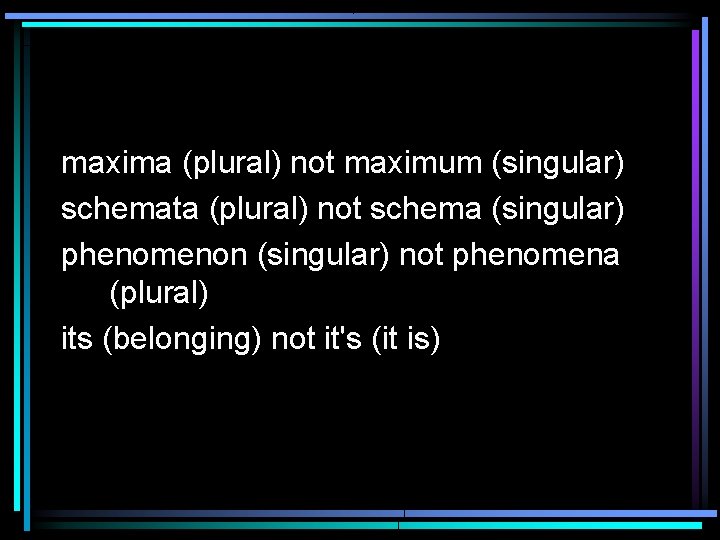 maxima (plural) not maximum (singular)

schemata (plural) not schema (singular)

phenomenon (singular) not phenomena (plural)

its (belonging) not it's (it is)